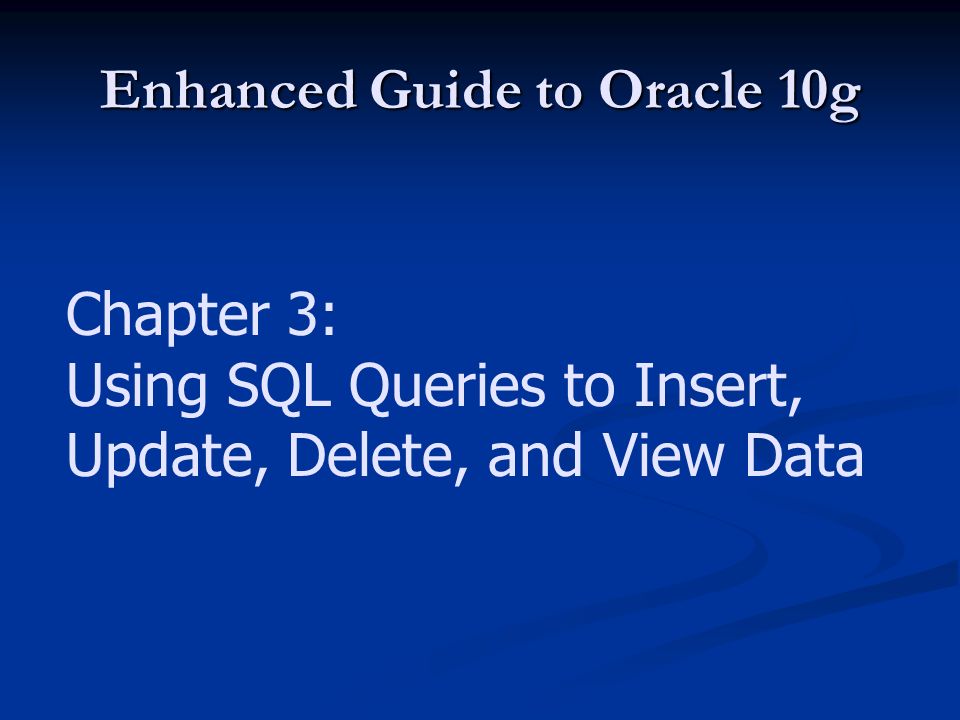 Enhanced Guide to Oracle 10g

Chapter 3:
Using SQL Queries to Insert, Update, Delete, and View Data